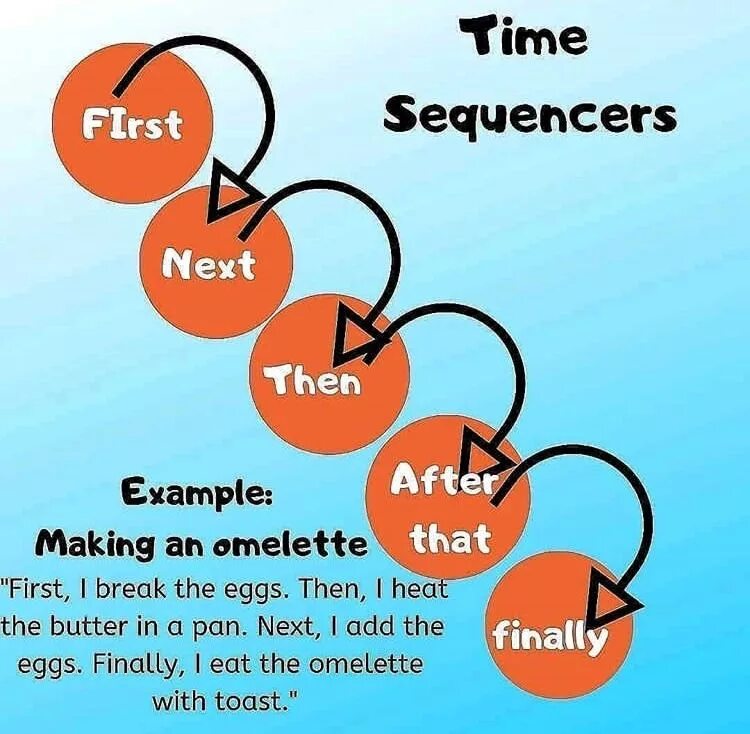 Time Sequencers

FIrst

Next

Then

After that

finally

Example:
Making an omelette

"First, I break the eggs. Then, I heat the butter in a pan. Next, I add the eggs. Finally, I eat the omelette with toast."